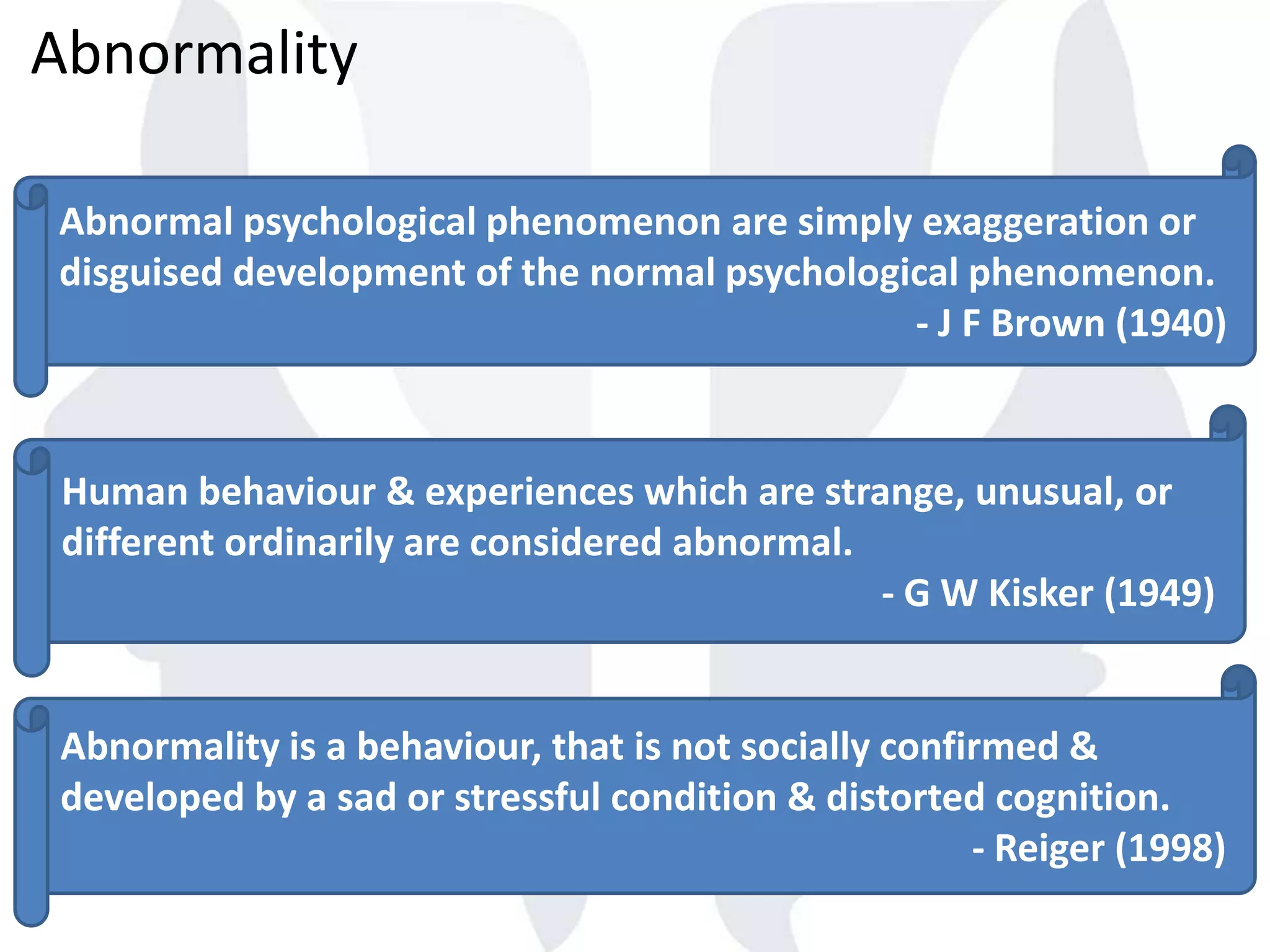 Abnormality

Abnormal psychological phenomenon are simply exaggeration or disguised development of the normal psychological phenomenon.
- J F Brown (1940)

Human behaviour & experiences which are strange, unusual, or different ordinarily are considered abnormal.
- G W Kisker (1949)

Abnormality is a behaviour, that is not socially confirmed & developed by a sad or stressful condition & distorted cognition.
- Reiger (1998)